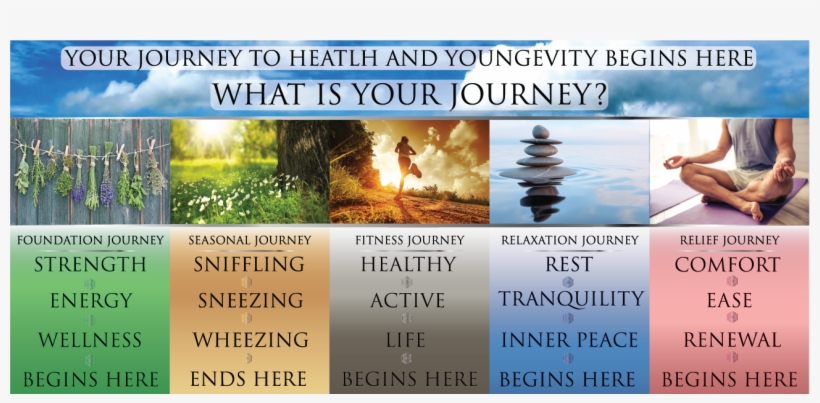 YOUR JOURNEY TO HEATLH AND YOUNGEVITY BEGINS HERE

WHAT IS YOUR JOURNEY?

FOUNDATION JOURNEY
STRENGTH
ENERGY
WELLNESS
BEGINS HERE

SEASONAL JOURNEY
SNIFFLING
SNEEZING
WHEEZING
ENDS HERE

FITNESS JOURNEY
HEALTHY
ACTIVE
LIFE
BEGINS HERE

RELAXATION JOURNEY
REST
TRANQUILITY
INNER PEACE
BEGINS HERE

RELIEF JOURNEY
COMFORT
EASE
RENEWAL
BEGINS HERE